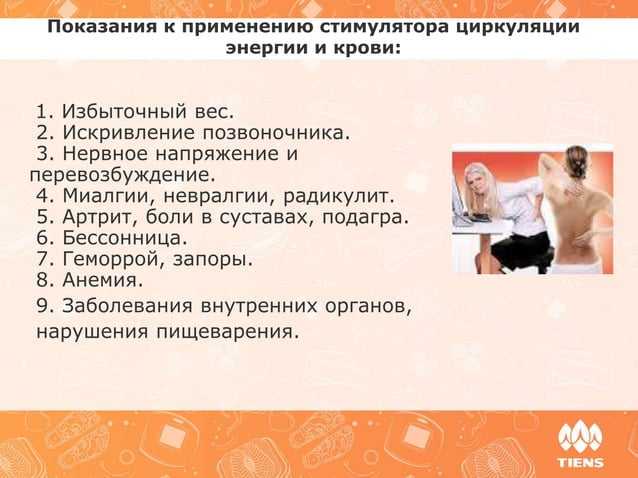 Показания к применению стимулятора циркуляции энергии и крови:

1. Избыточный вес.
2. Искривление позвоночника.
3. Нервное напряжение и перевозбуждение.
4. Миалгии, невралгии, радикулит.
5. Артрит, боли в суставах, подагра.
6. Бессонница.
7. Геморрой, запоры.
8. Анемия.
9. Заболевания внутренних органов, нарушения пищеварения.

TIENS